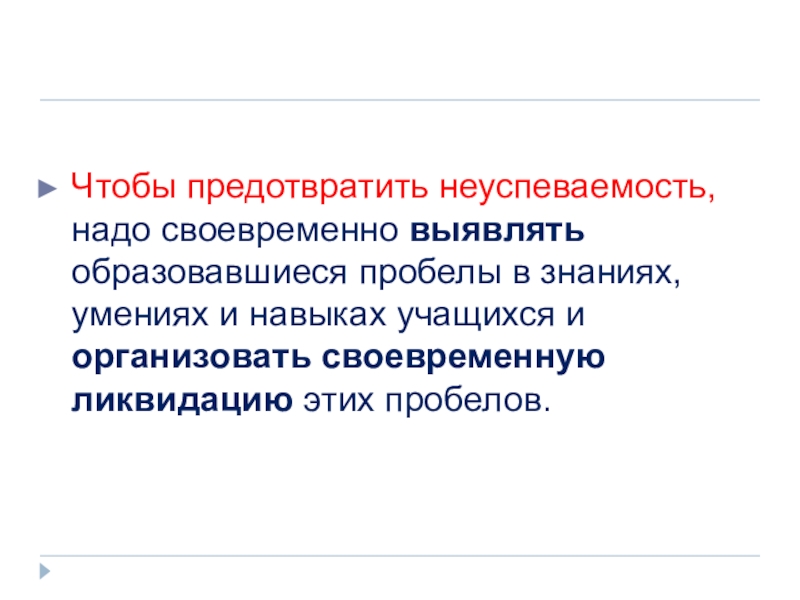 Чтобы предотвратить неуспеваемость, надо своевременно выявлять образовавшиеся пробелы в знаниях, умениях и навыках учащихся и организовать своевременную ликвидацию этих пробелов.